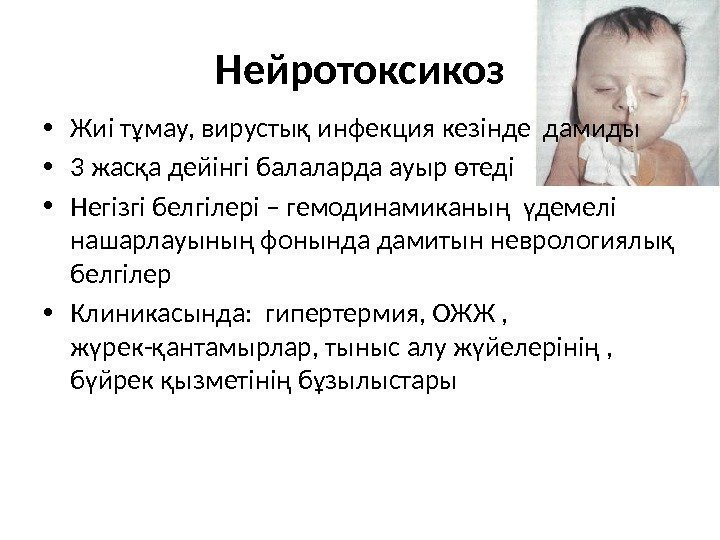 Нейротоксикоз

• Жиі тұмау, вирустық инфекция кезінде дамиды
• 3 жасқа дейінгі балаларда ауыр өтеді
• Негізгі белгілері – гемодинамиканың үдемелі нашарлауының фонында дамитын неврологиялық белгілер
• Клиникасында: гипертермия, ОЖЖ , жүрек-қантамырлар, тыныс алу жүйелерінің , бүйрек қызметінің бұзылыстары